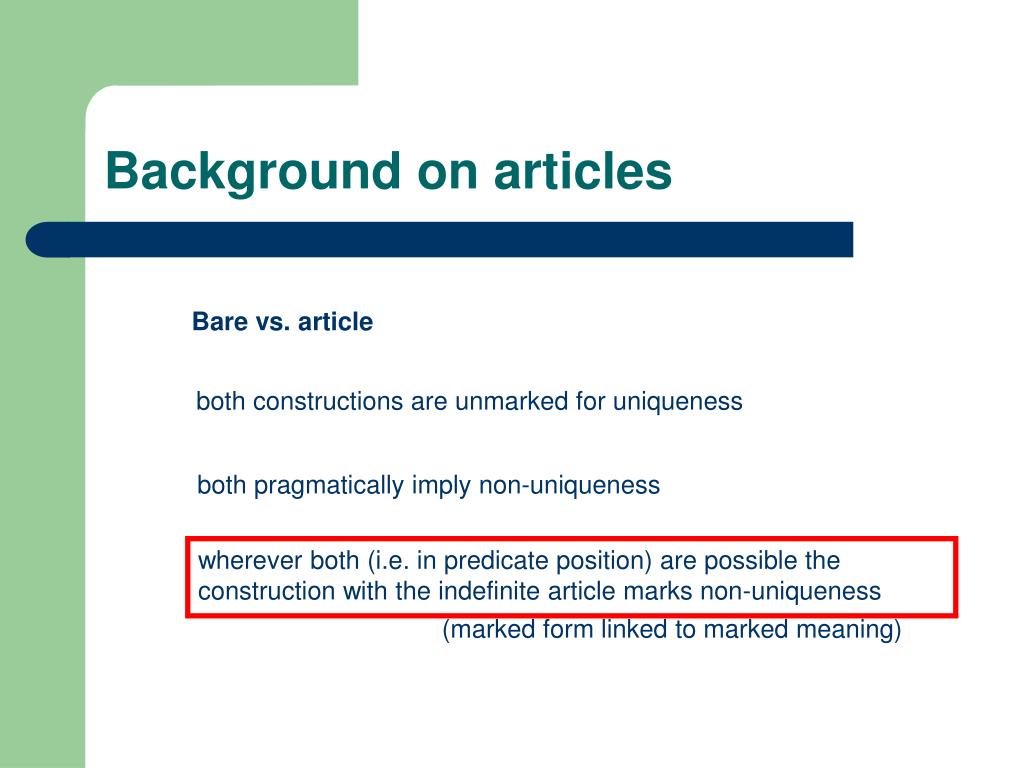 Background on articles

Bare vs. article

both constructions are unmarked for uniqueness

both pragmatically imply non-uniqueness

wherever both (i.e. in predicate position) are possible the construction with the indefinite article marks non-uniqueness

(marked form linked to marked meaning)